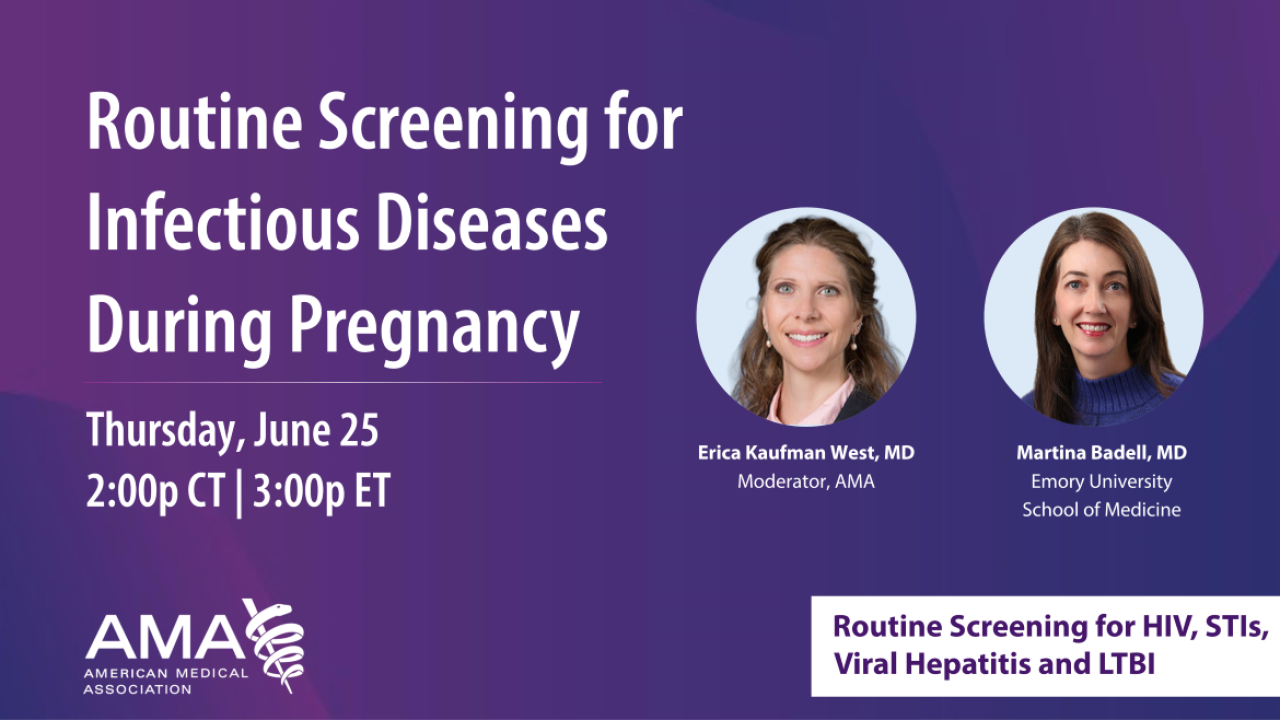 Routine Screening for Infectious Diseases During Pregnancy

Thursday, June 25
2:00p CT | 3:00p ET

Erica Kaufman West, MD
Moderator, AMA

Martina Badell, MD
Emory University School of Medicine

AMA
AMERICAN MEDICAL ASSOCIATION

Routine Screening for HIV, STIs, Viral Hepatitis and LTBI